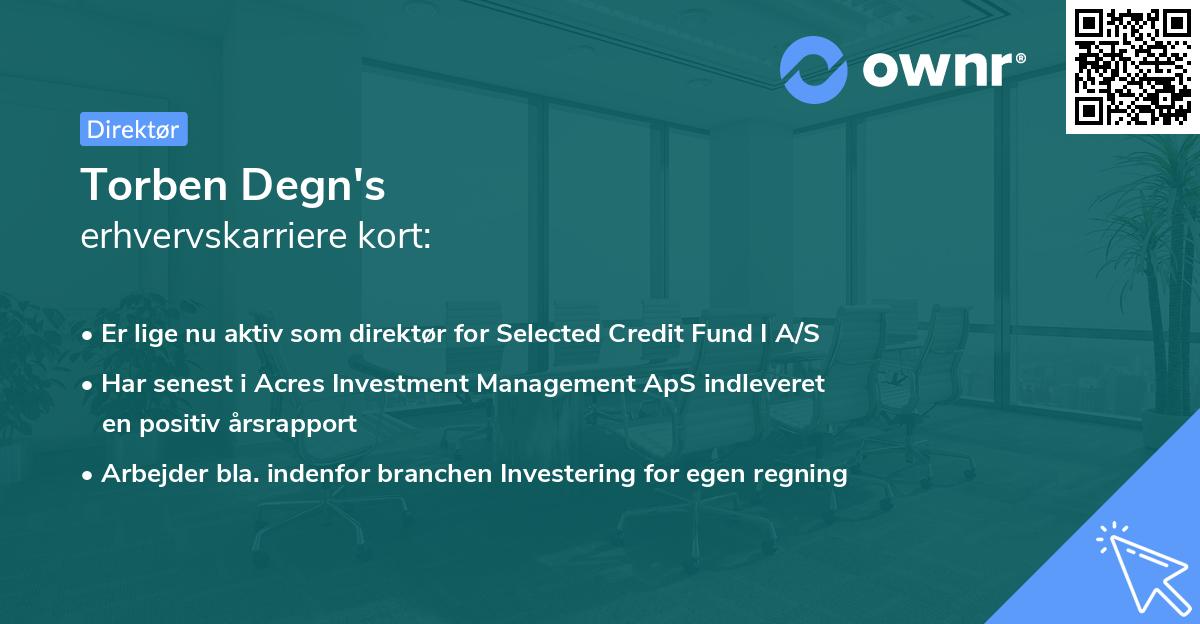 ownr®

Direktør

Torben Degn's
erhvervskarriere kort:

• Er lige nu aktiv som direktør for Selected Credit Fund I A/S
• Har senest i Acres Investment Management ApS indleveret en positiv årsrapport
• Arbejder bla. indenfor branchen Investering for egen regning